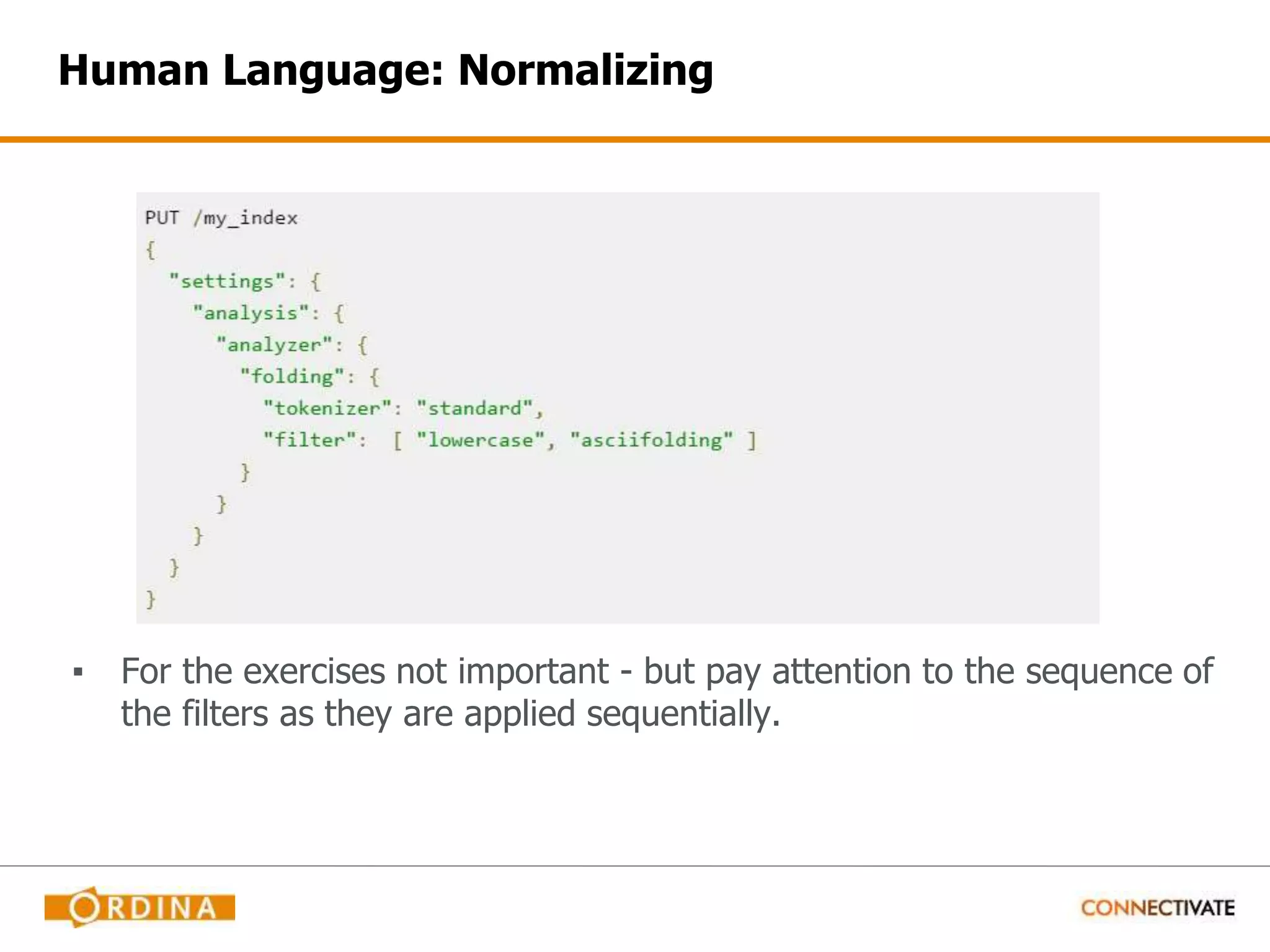 Human Language: Normalizing

PUT /my_index
{
  "settings": {
    "analysis": {
      "analyzer": {
        "folding": {
          "tokenizer": "standard",
          "filter":  [ "lowercase", "asciifolding" ]
        }
      }
    }
  }
}

▪ For the exercises not important - but pay attention to the sequence of the filters as they are applied sequentially.

ORDINA

CONNECTIVATE